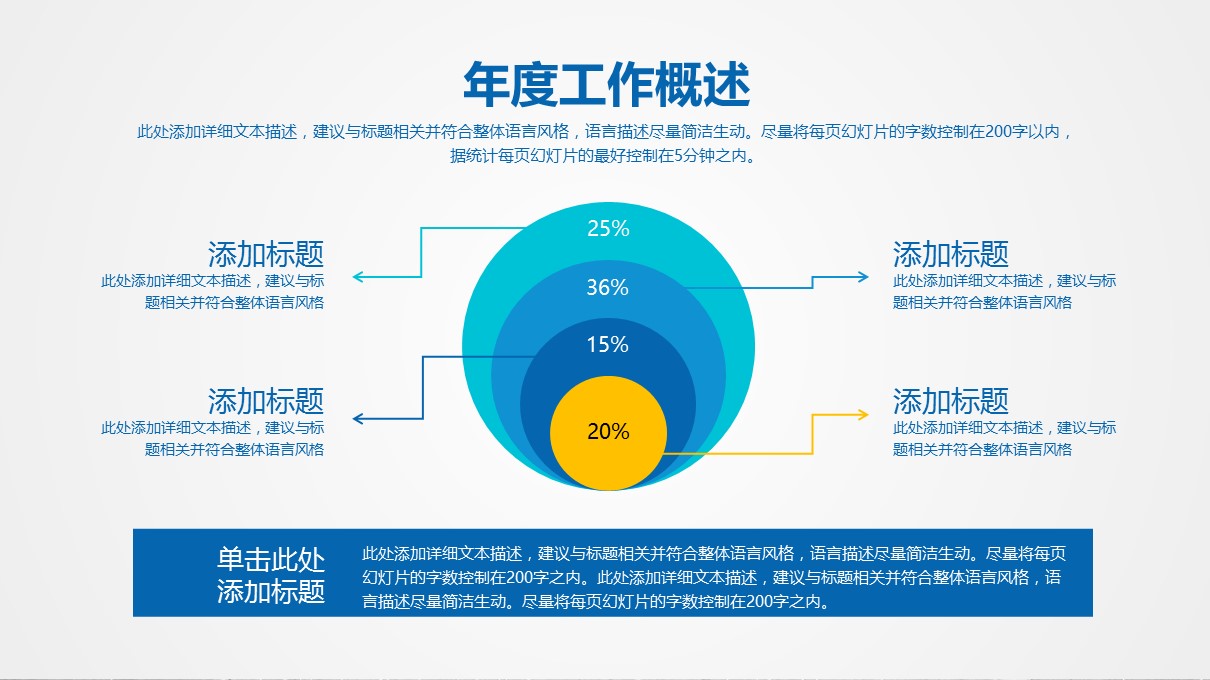 年度工作概述

此处添加详细文本描述，建议与标题相关并符合整体语言风格，语言描述尽量简洁生动。尽量将每页幻灯片的字数控制在200字以内，据统计每页幻灯片的最好控制在5分钟之内。

添加标题
此处添加详细文本描述，建议与标题相关并符合整体语言风格

添加标题
此处添加详细文本描述，建议与标题相关并符合整体语言风格

25%

36%

15%

20%

添加标题
此处添加详细文本描述，建议与标题相关并符合整体语言风格

添加标题
此处添加详细文本描述，建议与标题相关并符合整体语言风格

单击此处添加标题

此处添加详细文本描述，建议与标题相关并符合整体语言风格，语言描述尽量简洁生动。尽量将每页幻灯片的字数控制在200字之内。此处添加详细文本描述，建议与标题相关并符合整体语言风格，语言描述尽量简洁生动。尽量将每页幻灯片的字数控制在200字之内。